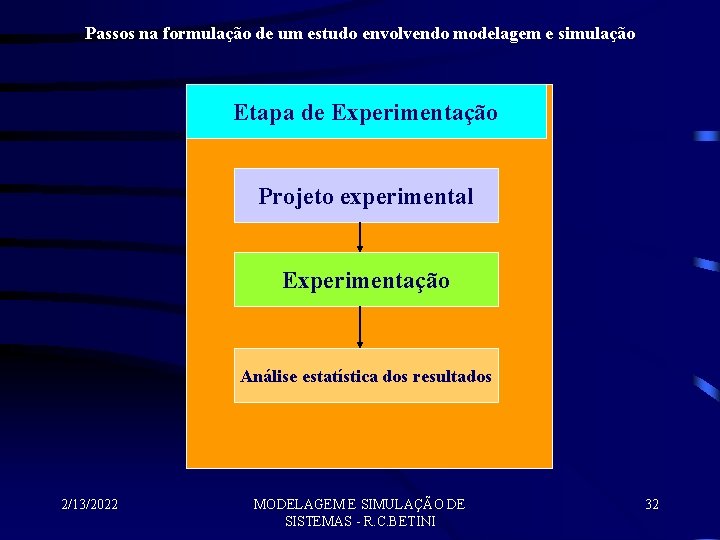 Passos na formulação de um estudo envolvendo modelagem e simulação

Etapa de Experimentação

Projeto experimental

Experimentação

Análise estatística dos resultados

2/13/2022

MODELAGEM E SIMULAÇÃO DE SISTEMAS - R.C.BETINI

32